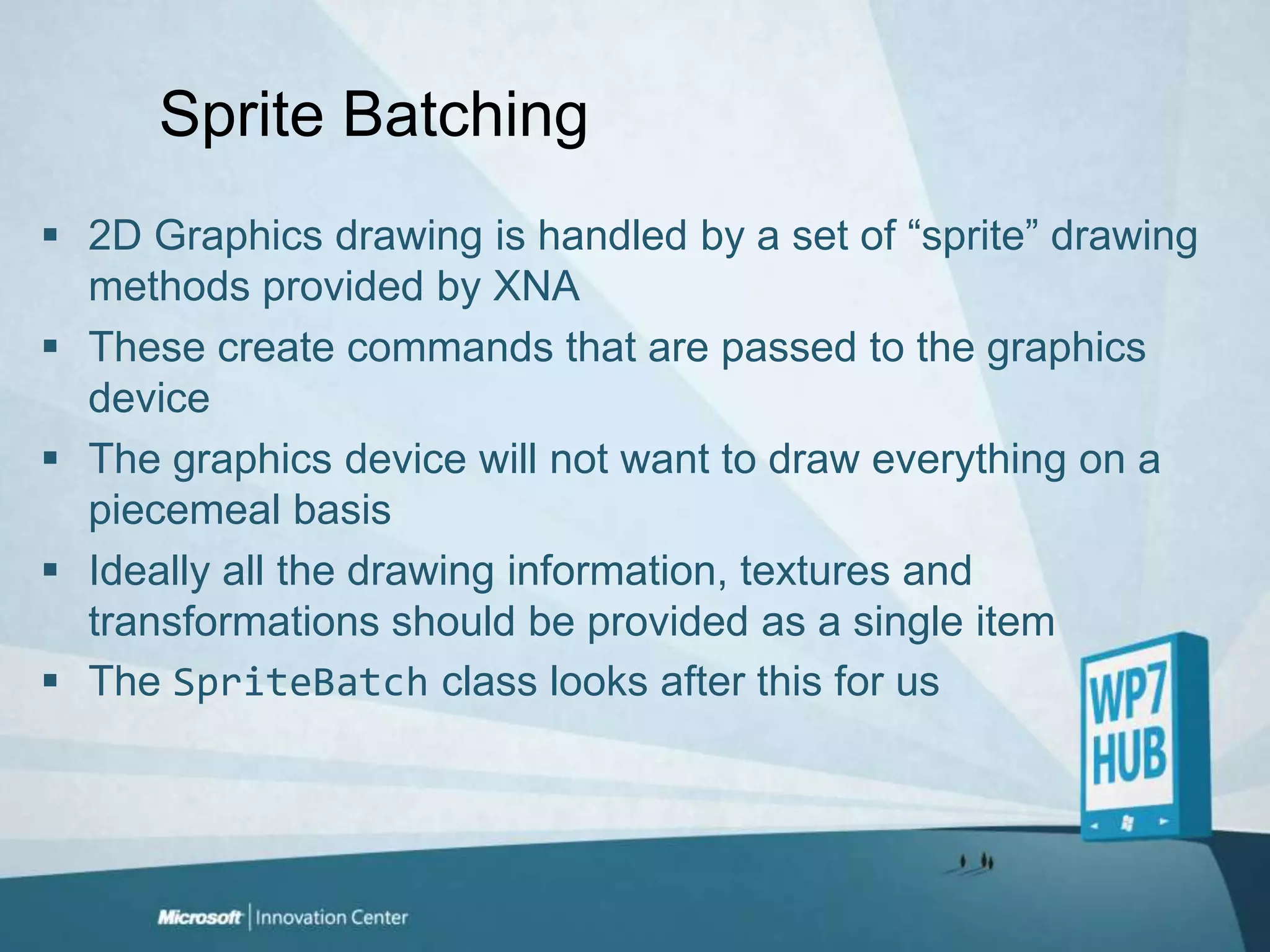 Sprite Batching

▪ 2D Graphics drawing is handled by a set of “sprite” drawing methods provided by XNA

▪ These create commands that are passed to the graphics device

▪ The graphics device will not want to draw everything on a piecemeal basis

▪ Ideally all the drawing information, textures and transformations should be provided as a single item

▪ The SpriteBatch class looks after this for us

WP7 HUB

Microsoft | Innovation Center